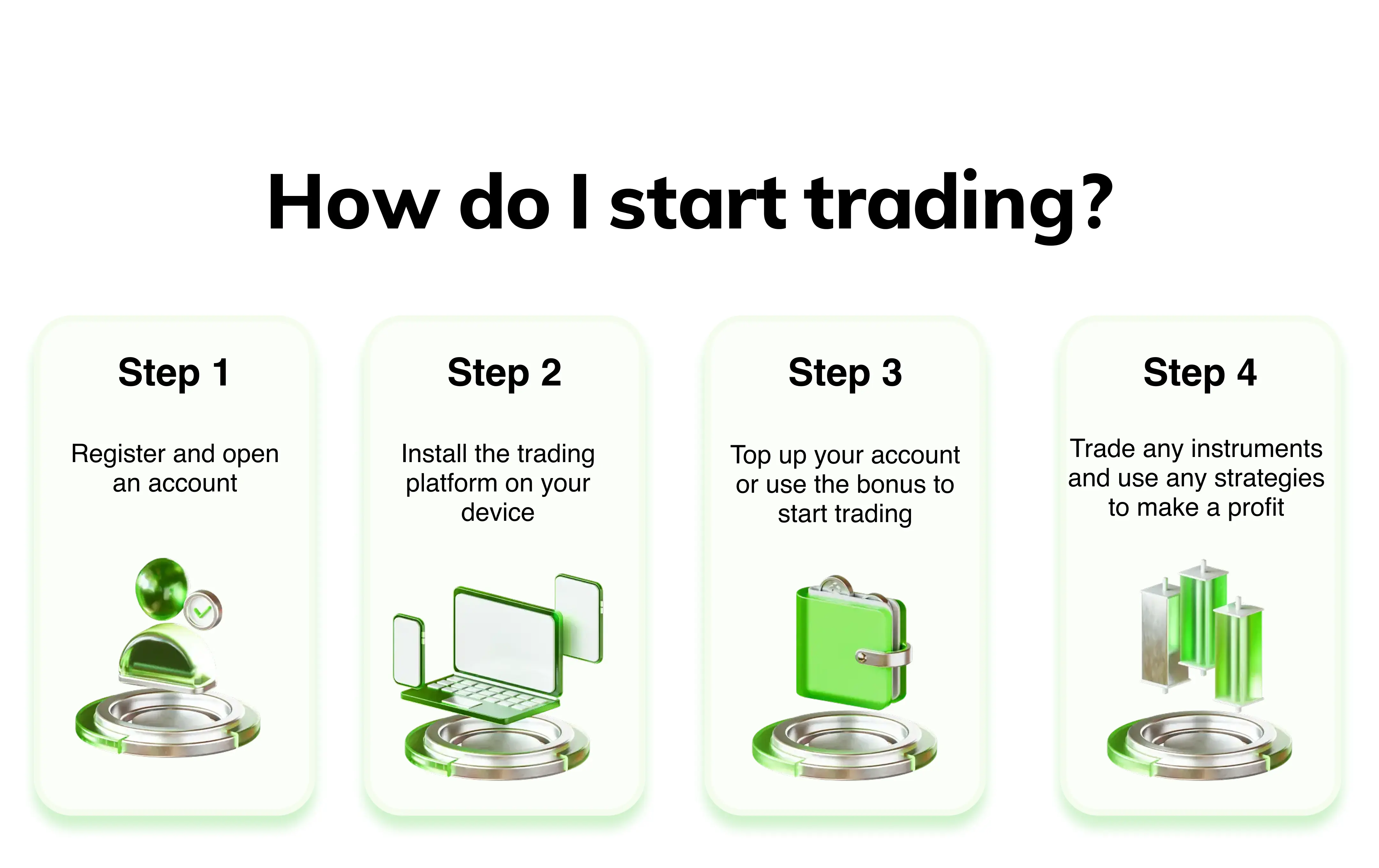 How do I start trading?

Step 1

Register and open an account

Step 2

Install the trading platform on your device

Step 3

Top up your account or use the bonus to start trading

Step 4

Trade any instruments and use any strategies to make a profit